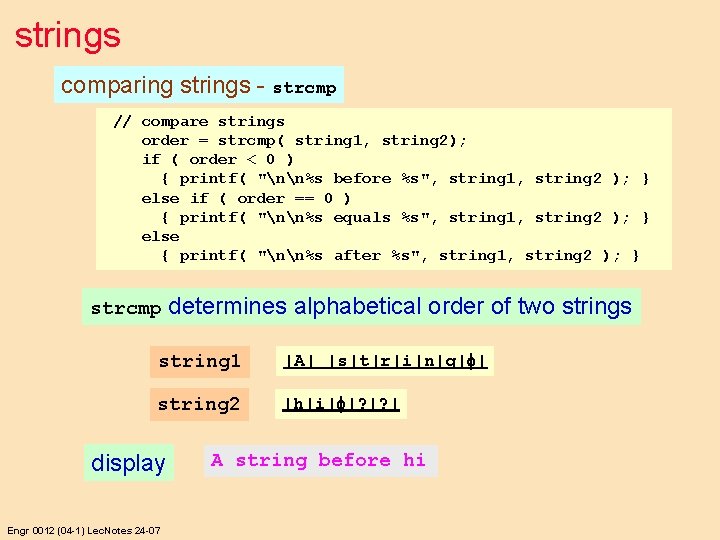 strings

comparing strings - strcmp

// compare strings
order = strcmp( string1, string2);
if ( order < 0 )
{ printf( "\n\n%s before %s", string1, string2 ); }
else if ( order == 0 )
{ printf( "\n\n%s equals %s", string1, string2 ); }
else
{ printf( "\n\n%s after %s", string1, string2 ); }

strcmp determines alphabetical order of two strings

string1 |A| |s|t|r|i|n|g|ϕ|

string2 |h|i|ϕ|?|?|

display A string before hi

Engr 0012 (04-1) LecNotes 24-07